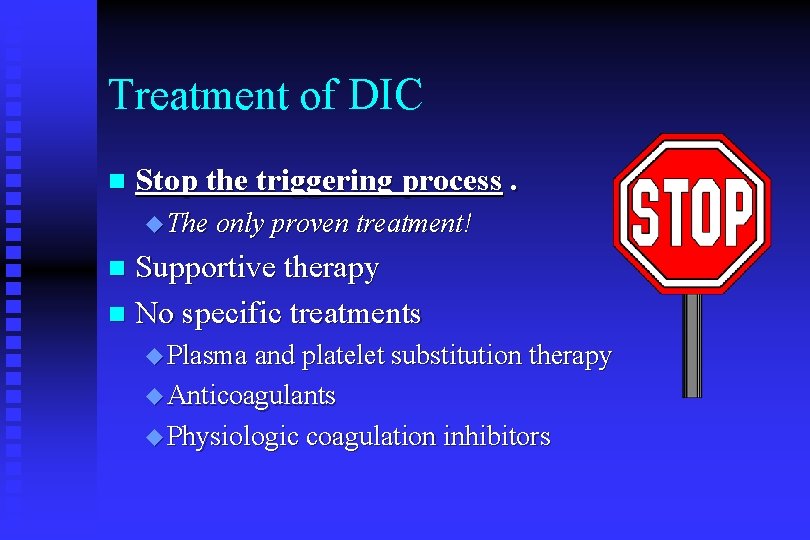 Treatment of DIC

Stop the triggering process .

The only proven treatment!

Supportive therapy

No specific treatments

Plasma and platelet substitution therapy

Anticoagulants

Physiologic coagulation inhibitors

STOP